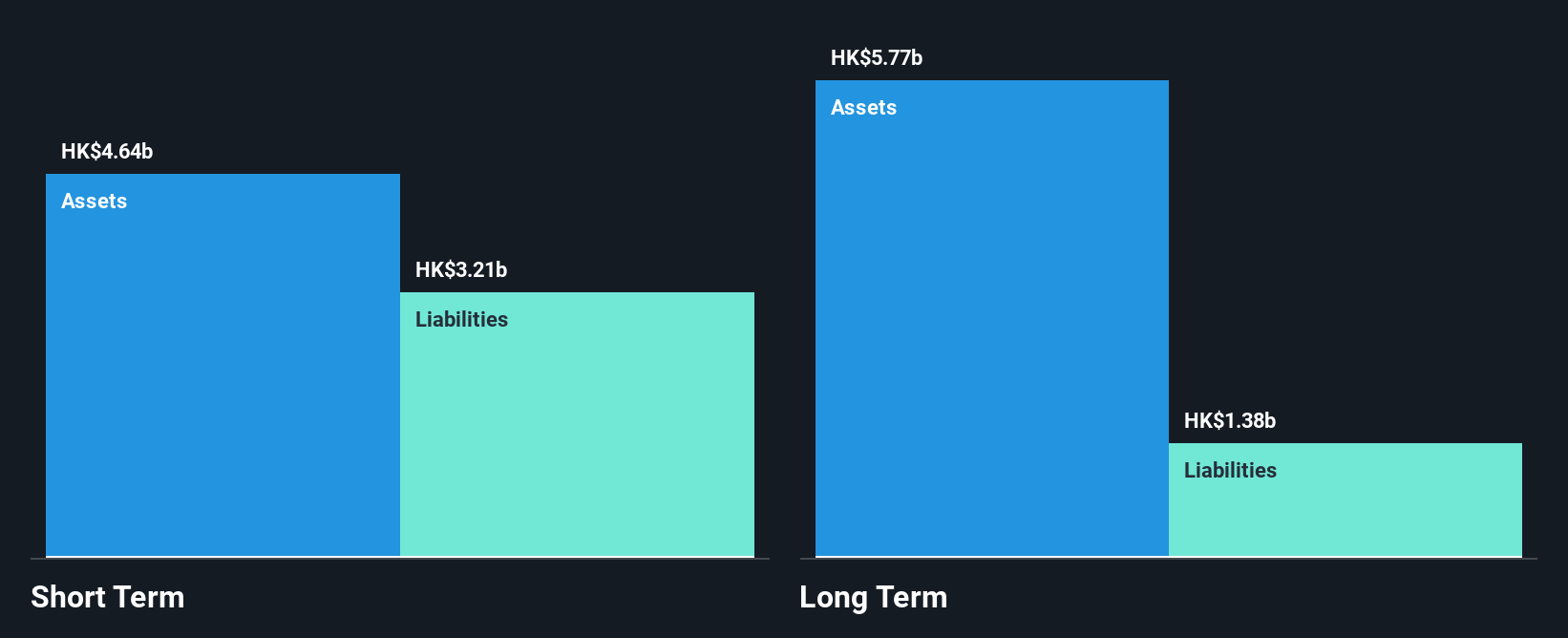 HK$4.64b
Assets
HK$3.21b
Liabilities
Short Term

HK$5.77b
Assets
HK$1.38b
Liabilities
Long Term